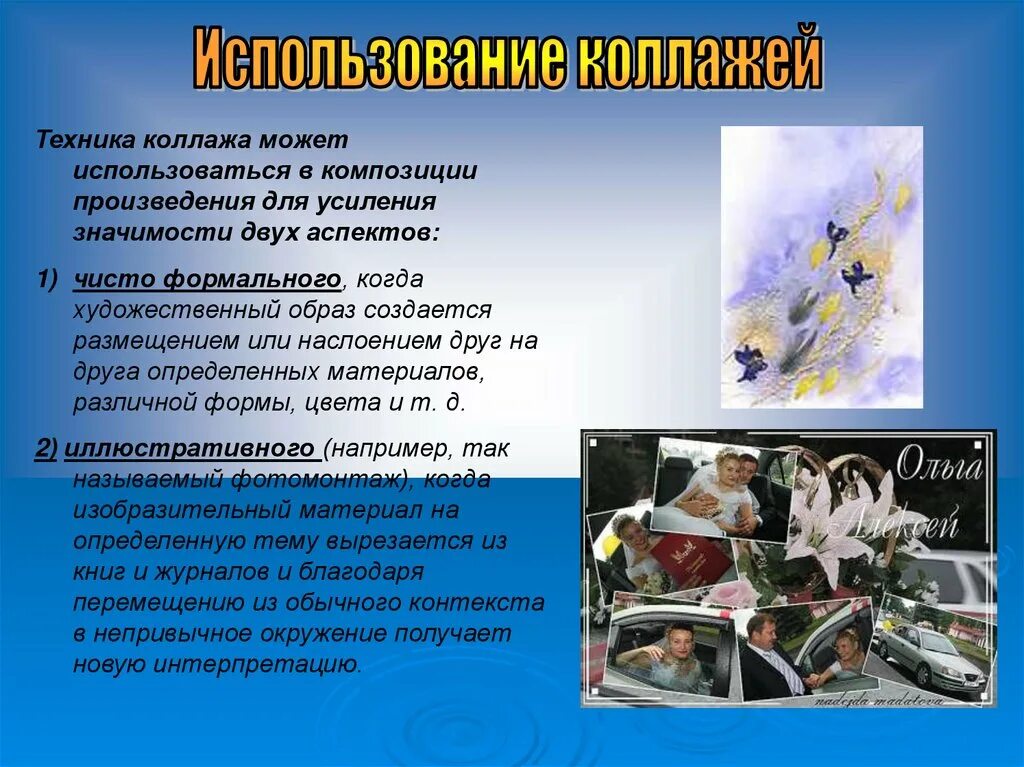 Использование коллажей

Техника коллажа может использоваться в композиции произведения для усиления значимости двух аспектов:

1) чисто формального, когда художественный образ создается размещением или наслоением друг на друга определенных материалов, различной формы, цвета и т. д.

2) иллюстративного (например, так называемый фотомонтаж), когда изобразительный материал на определенную тему вырезается из книг и журналов и благодаря перемещению из обычного контекста в непривычное окружение получает новую интерпретацию.

Ольга
Алексей
nadezda madatova